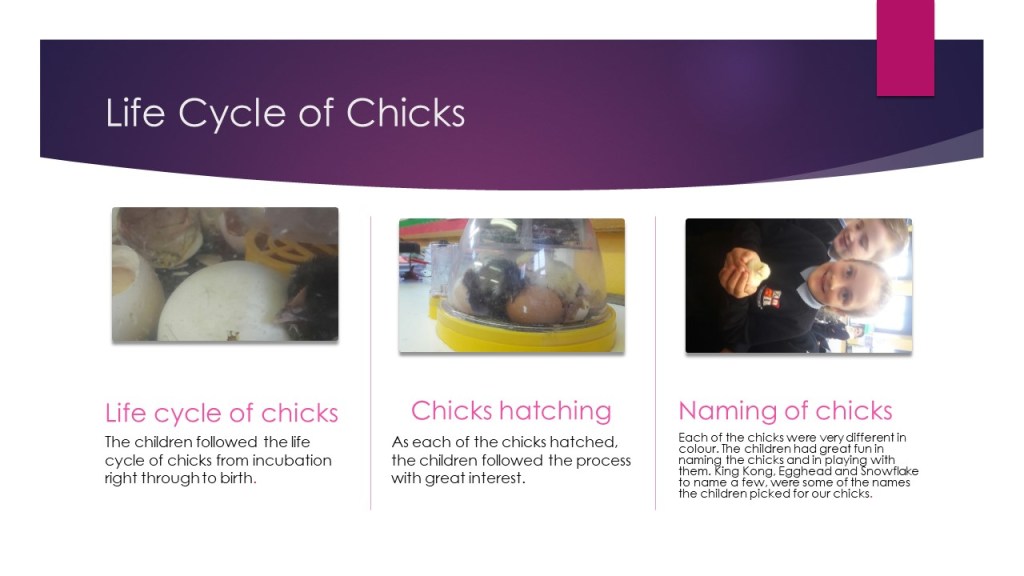 Life Cycle of Chicks

Life cycle of chicks

The children followed the life cycle of chicks from incubation right through to birth.

Chicks hatching

As each of the chicks hatched, the children followed the process with great interest.

Naming of chicks

Each of the chicks were very different in colour. The children had great fun in naming the chicks and in playing with them. King Kong, Egghead and Snowflake to name a few, were some of the names the children picked for our chicks.